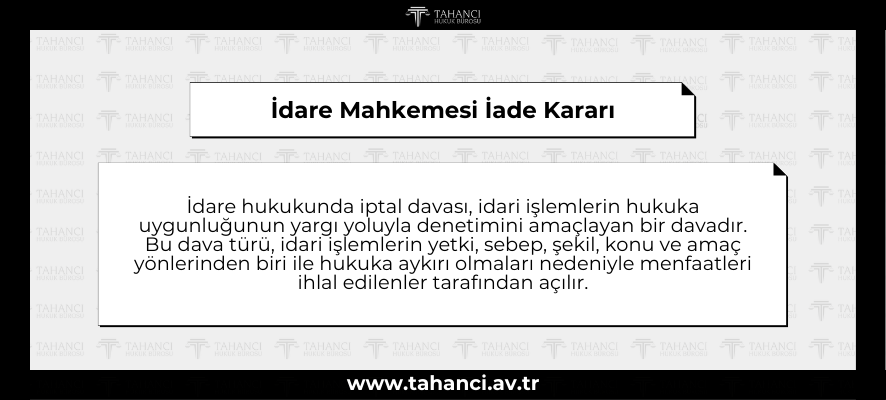 TAHANCI
HUKUK BÜROSU

İdare Mahkemesi İade Kararı

İdare hukukunda iptal davası, idari işlemlerin hukuka uygunluğunun yargı yoluyla denetimini amaçlayan bir davadır. Bu dava türü, idari işlemlerin yetki, sebep, şekil, konu ve amaç yönlerinden biri ile hukuka aykırı olmaları nedeniyle menfaatleri ihlal edilenler tarafından açılır.

www.tahanci.av.tr